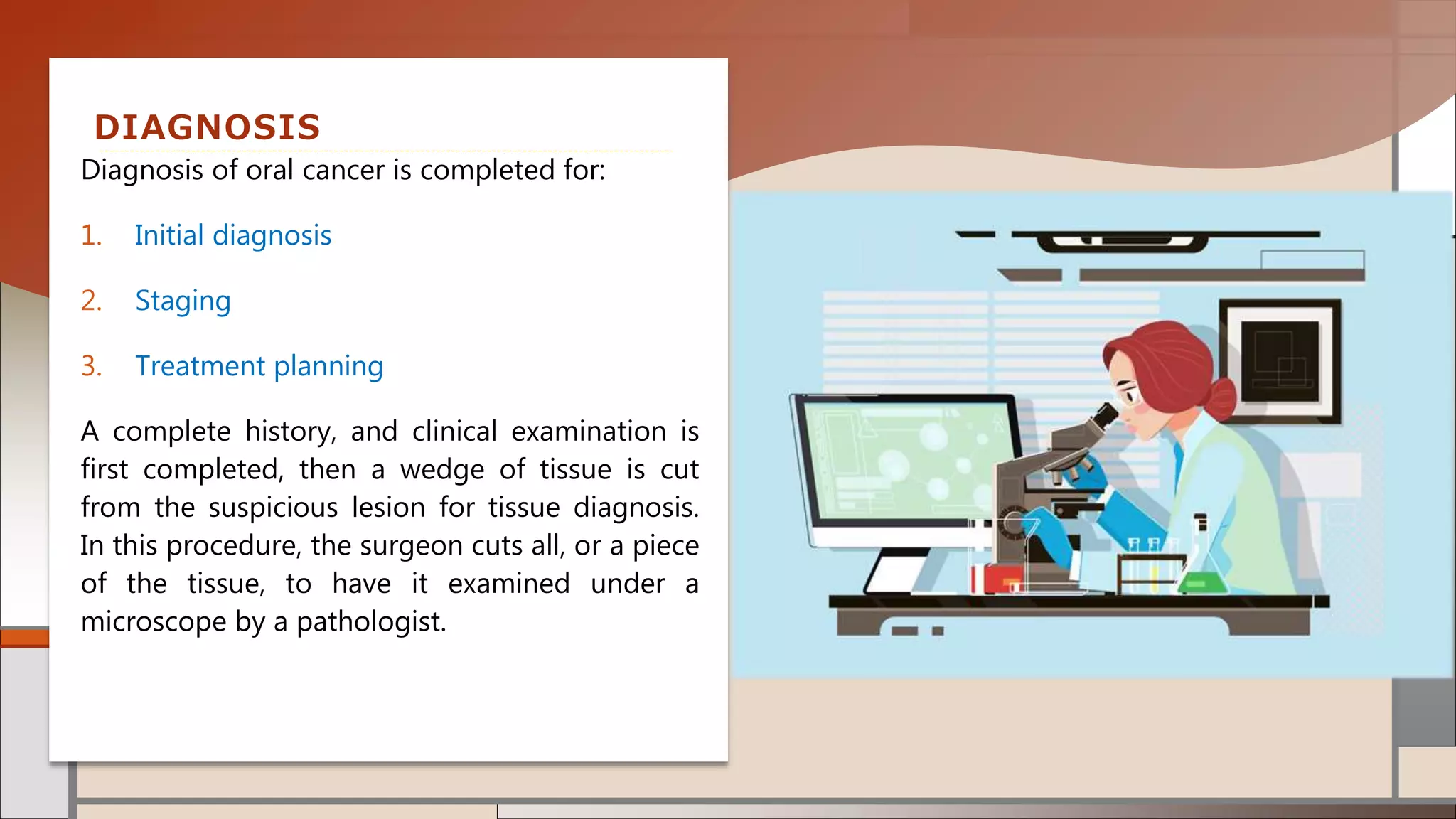 DIAGNOSIS

Diagnosis of oral cancer is completed for:

1. Initial diagnosis

2. Staging

3. Treatment planning

A complete history, and clinical examination is first completed, then a wedge of tissue is cut from the suspicious lesion for tissue diagnosis. In this procedure, the surgeon cuts all, or a piece of the tissue, to have it examined under a microscope by a pathologist.